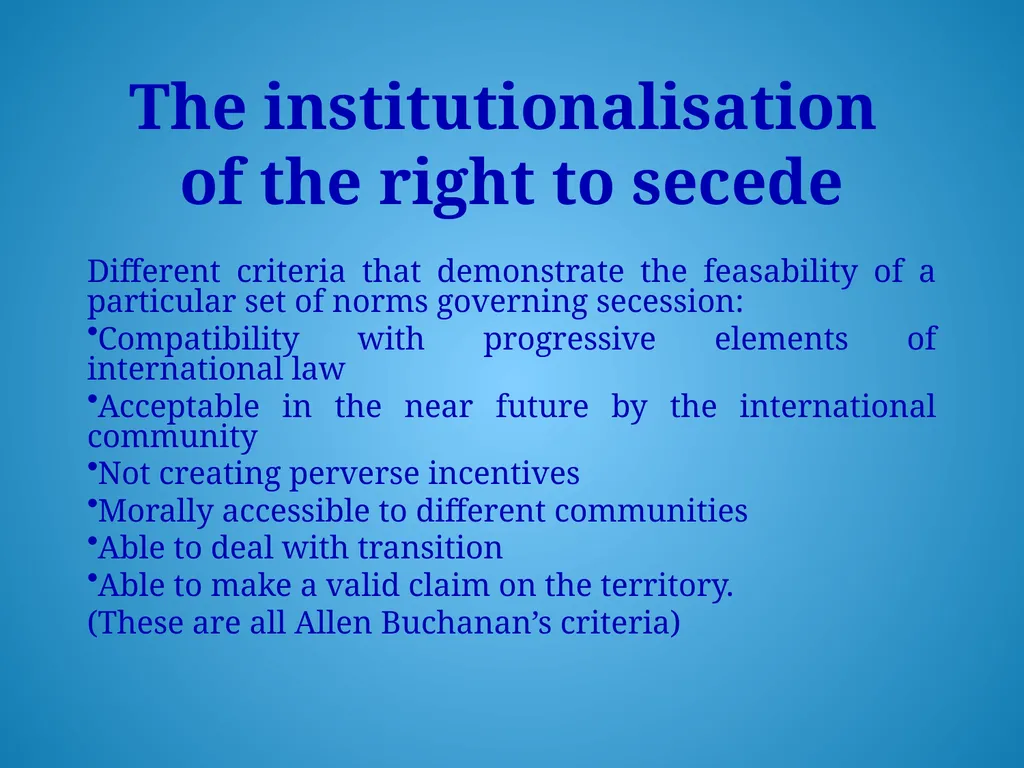 The institutionalisation of the right to secede

Different criteria that demonstrate the feasability of a particular set of norms governing secession:

•Compatibility with progressive elements of international law

•Acceptable in the near future by the international community

•Not creating perverse incentives

•Morally accessible to different communities

•Able to deal with transition

•Able to make a valid claim on the territory.

(These are all Allen Buchanan’s criteria)